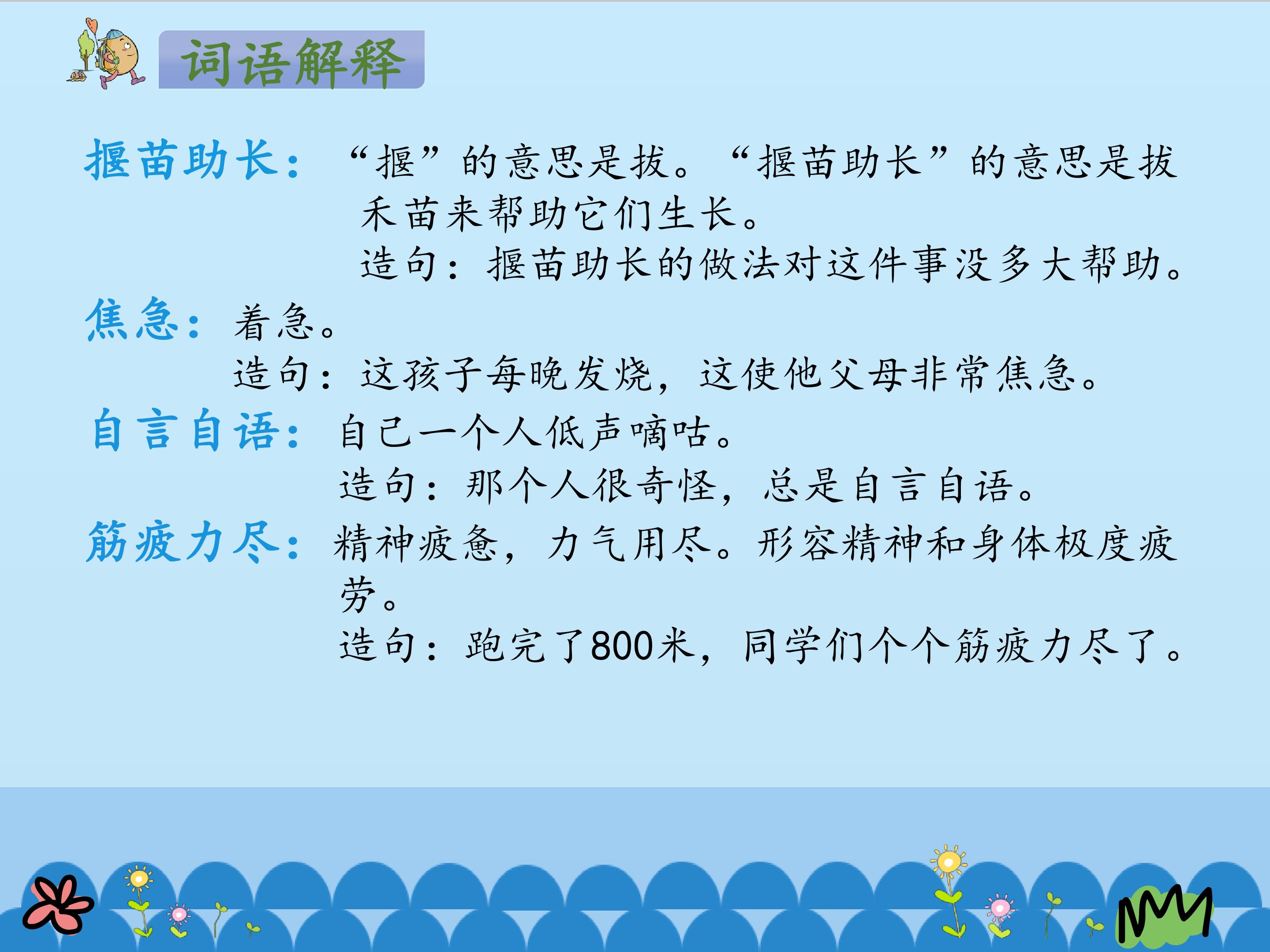 词语解释

揠苗助长：“揠”的意思是拔。“揠苗助长”的意思是拔禾苗来帮助它们生长。
造句：揠苗助长的做法对这件事没多大帮助。

焦急：着急。
造句：这孩子每晚发烧，这使他父母非常焦急。

自言自语：自己一个人低声嘀咕。
造句：那个人很奇怪，总是自言自语。

筋疲力尽：精神疲惫，力气用尽。形容精神和身体极度疲劳。
造句：跑完了800米，同学们个个筋疲力尽了。